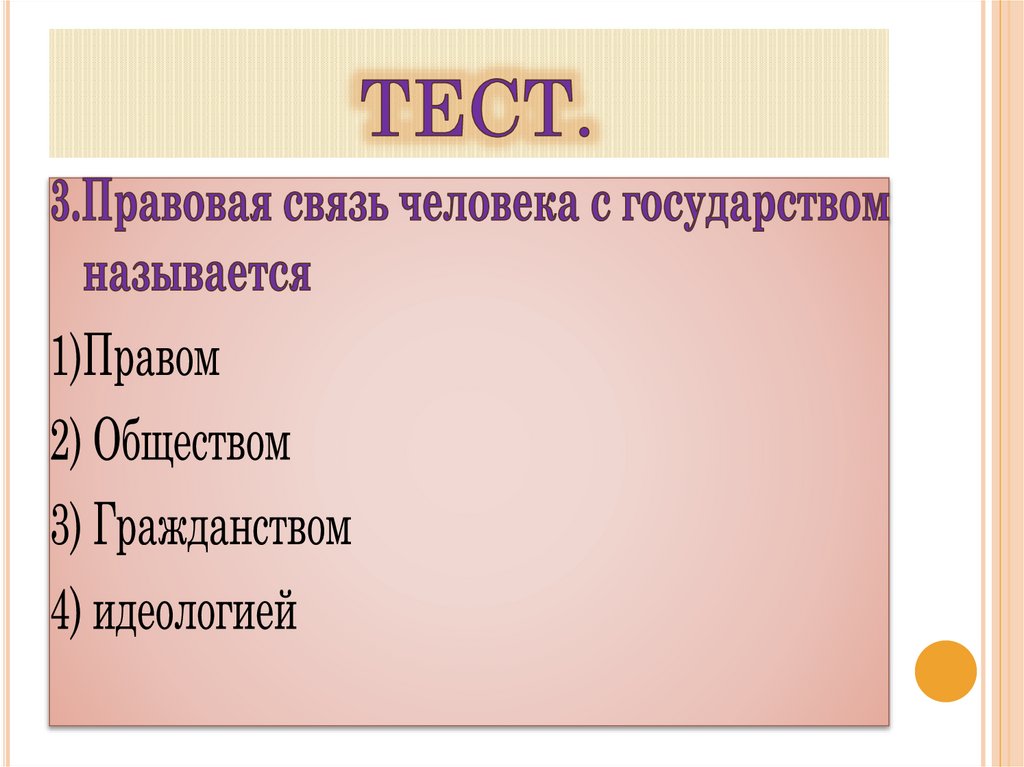 ТЕСТ.

3.Правовая связь человека с государством называется

1)Правом

2) Обществом

3) Гражданством

4) идеологией